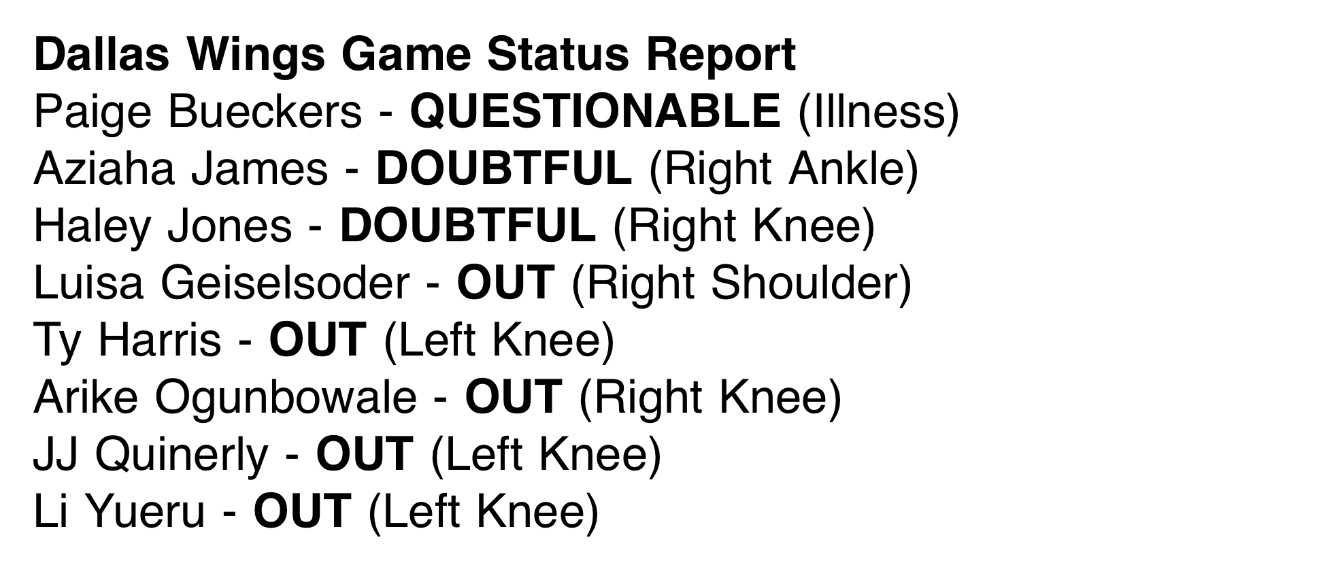 Dallas Wings Game Status Report
Paige Bueckers - QUESTIONABLE (Illness)
Aziaha James - DOUBTFUL (Right Ankle)
Haley Jones - DOUBTFUL (Right Knee)
Luisa Geiselsoder - OUT (Right Shoulder)
Ty Harris - OUT (Left Knee)
Arike Ogunbowale - OUT (Right Knee)
JJ Quinerly - OUT (Left Knee)
Li Yueru - OUT (Left Knee)